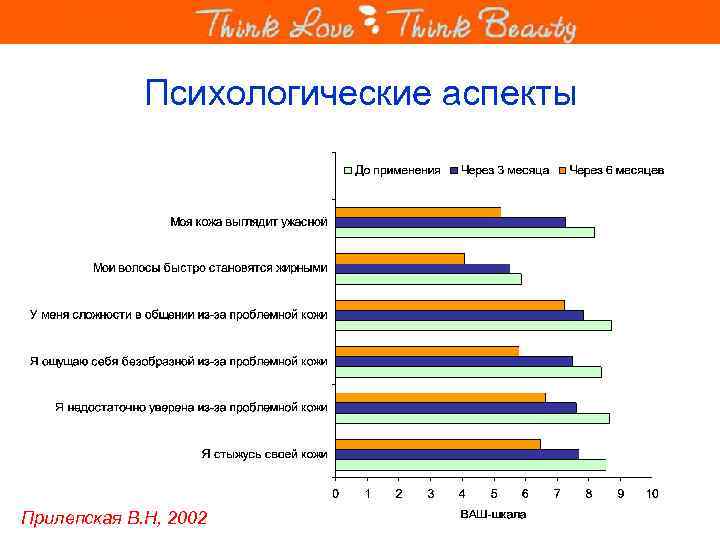 Think Love Think Beauty

Психологические аспекты

До применения
Через 3 месяца
Через 6 месяцев

Моя кожа выглядит ужасной
Мои волосы быстро становятся жирными
У меня сложности в общении из-за проблемной кожи
Я ощущаю себя безобразной из-за проблемной кожи
Я недостаточно уверена из-за проблемной кожи
Я стыжусь своей кожи

0 1 2 3 4 5 6 7 8 9 10

ВАШ-шкала

Прилепская В.Н, 2002